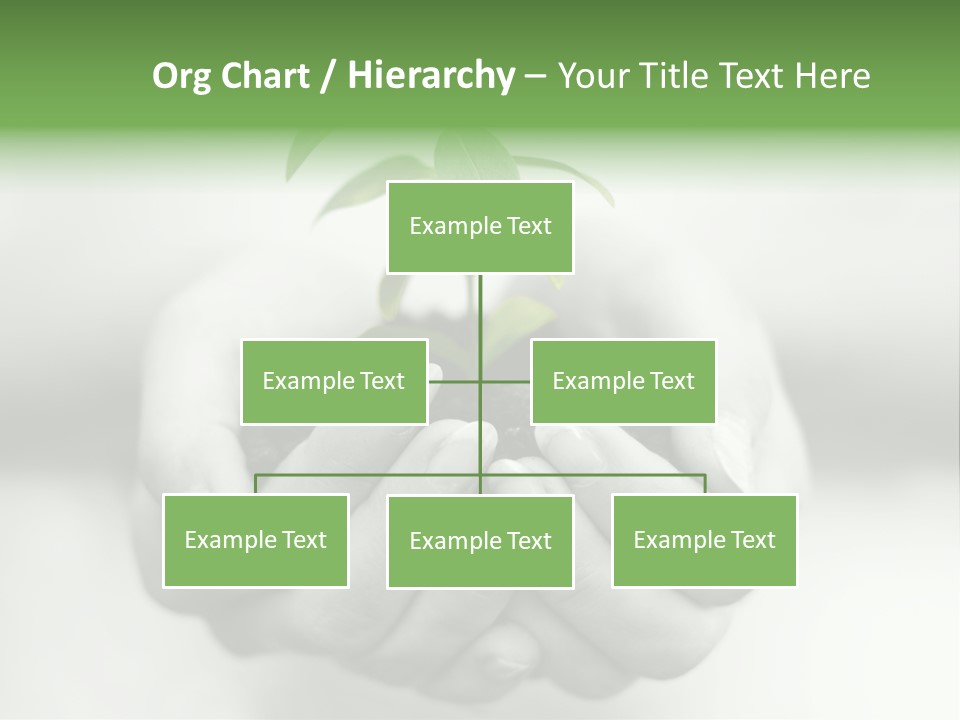 Org Chart / Hierarchy – Your Title Text Here

Example Text

Example Text

Example Text

Example Text

Example Text

Example Text